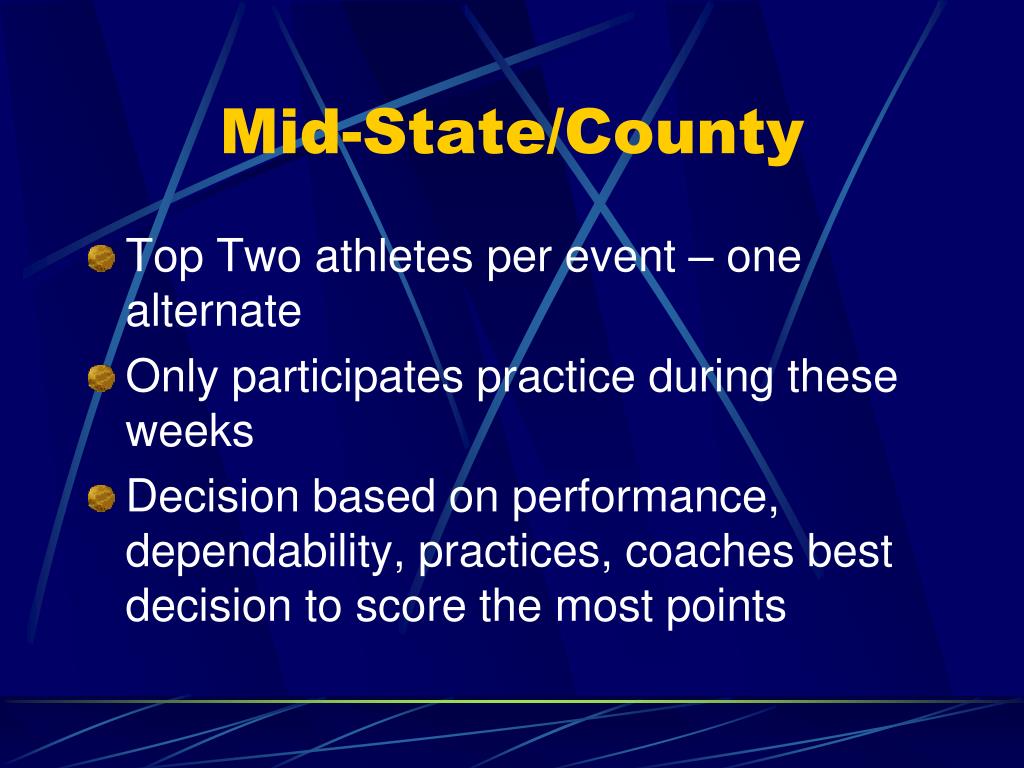 Mid-State/County

Top Two athletes per event – one alternate

Only participates practice during these weeks

Decision based on performance, dependability, practices, coaches best decision to score the most points